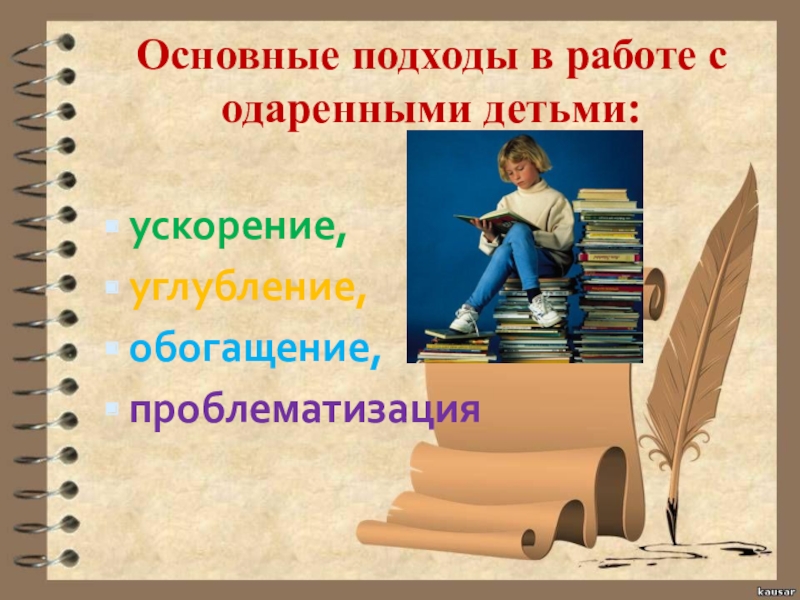 Основные подходы в работе с одаренными детьми:

- ускорение,
- углубление,
- обогащение,
- проблематизация

kausar